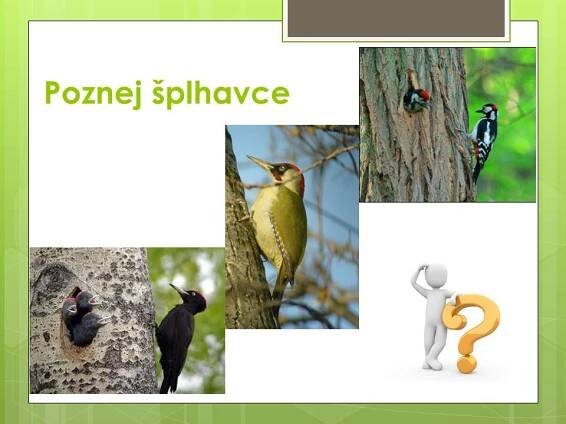 Poznej šplhavce